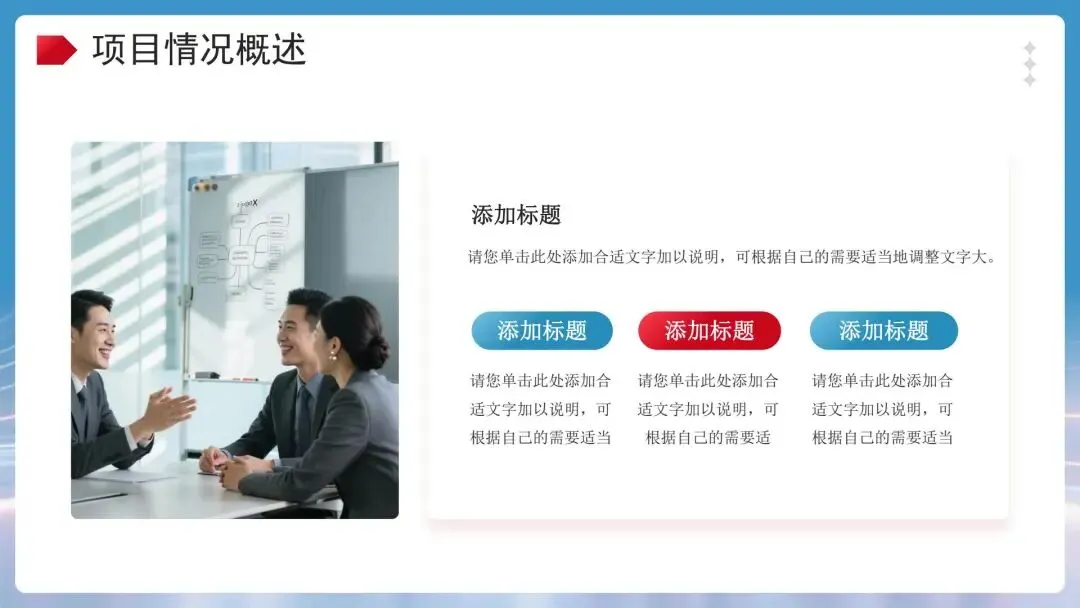 项目情况概述

添加标题

请您单击此处添加合适文字加以说明，可根据自己的需要适当地调整文字大。

添加标题

请您单击此处添加合适文字加以说明，可根据自己的需要适当

添加标题

请您单击此处添加合适文字加以说明，可根据自己的需要适

添加标题

请您单击此处添加合适文字加以说明，可根据自己的需要适当